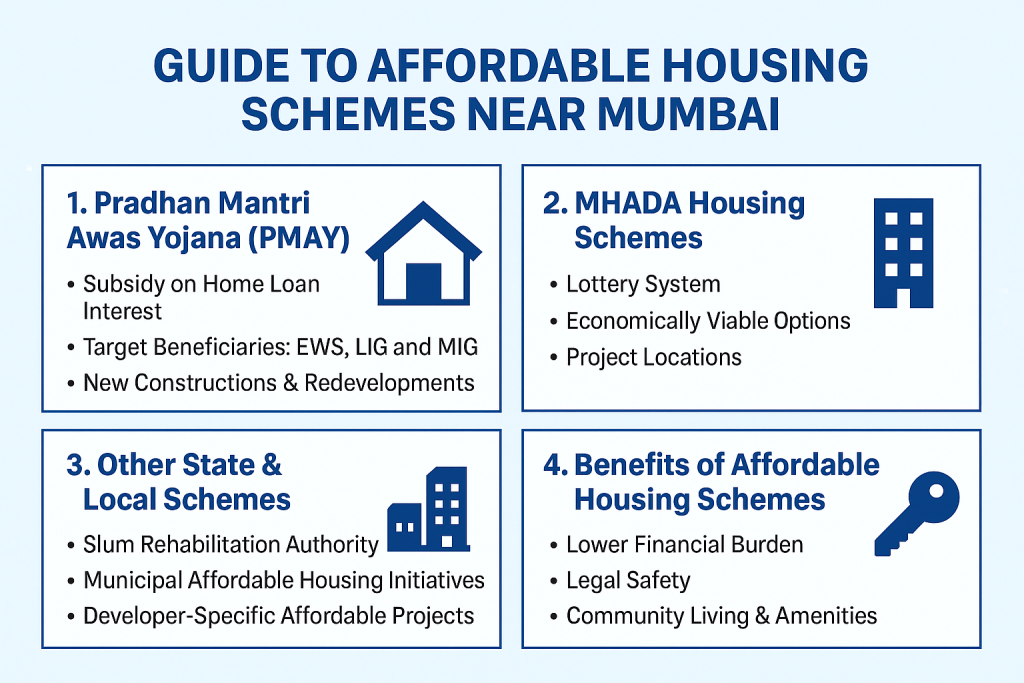 GUIDE TO AFFORDABLE HOUSING SCHEMES NEAR MUMBAI

1. Pradhan Mantri Awas Yojana (PMAY)

• Subsidy on Home Loan Interest
• Target Beneficiaries: EWS, LIG and MIG
• New Constructions & Redevelopments

2. MHADA Housing Schemes

• Lottery System
• Economically Viable Options
• Project Locations

3. Other State & Local Schemes

• Slum Rehabilitation Authority
• Municipal Affordable Housing Initiatives
• Developer-Specific Affordable Projects

4. Benefits of Affordable Housing Schemes

• Lower Financial Burden
• Legal Safety
• Community Living & Amenities